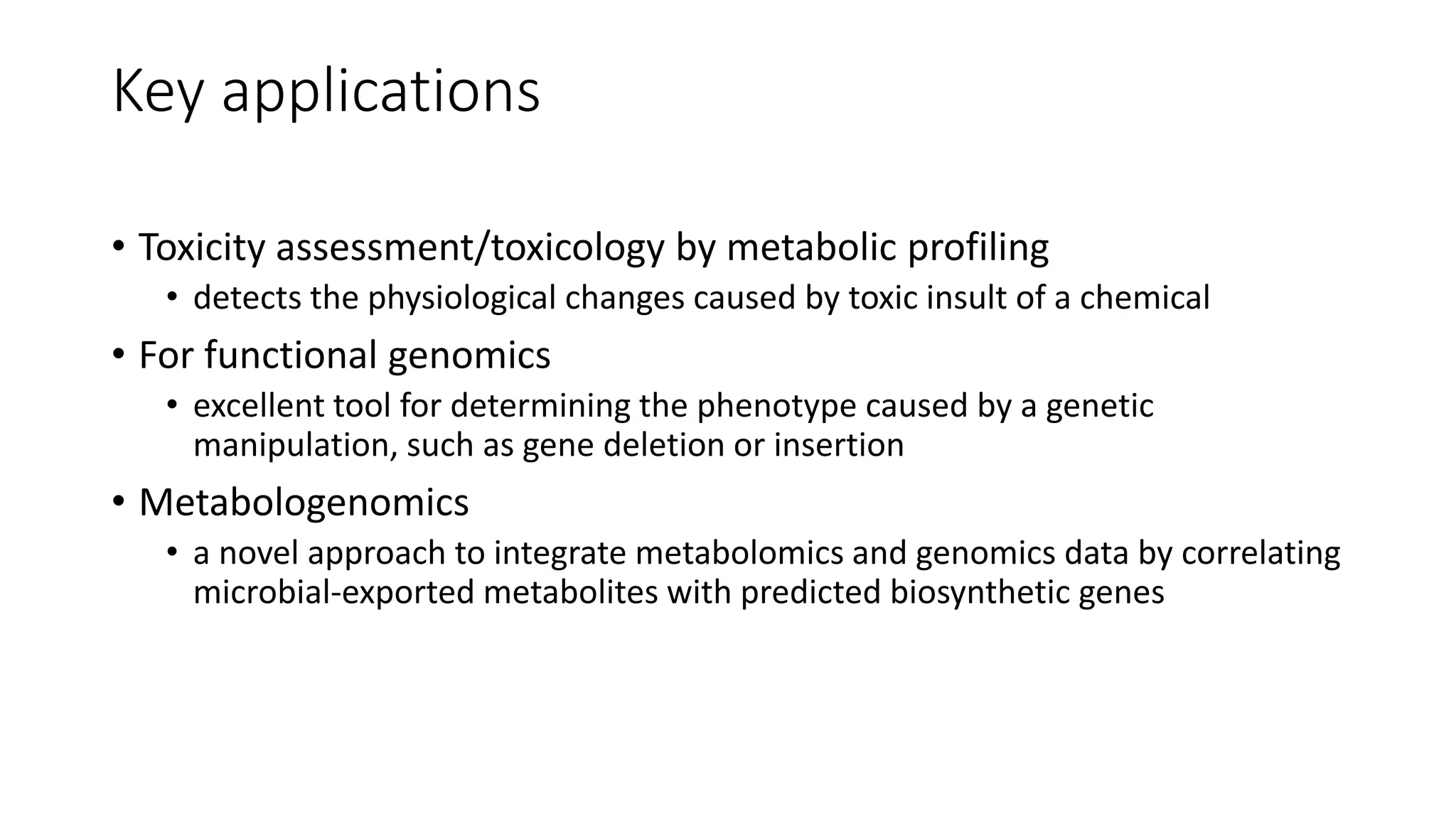 Key applications

• Toxicity assessment/toxicology by metabolic profiling
  • detects the physiological changes caused by toxic insult of a chemical
• For functional genomics
  • excellent tool for determining the phenotype caused by a genetic manipulation, such as gene deletion or insertion
• Metabologenomics
  • a novel approach to integrate metabolomics and genomics data by correlating microbial-exported metabolites with predicted biosynthetic genes